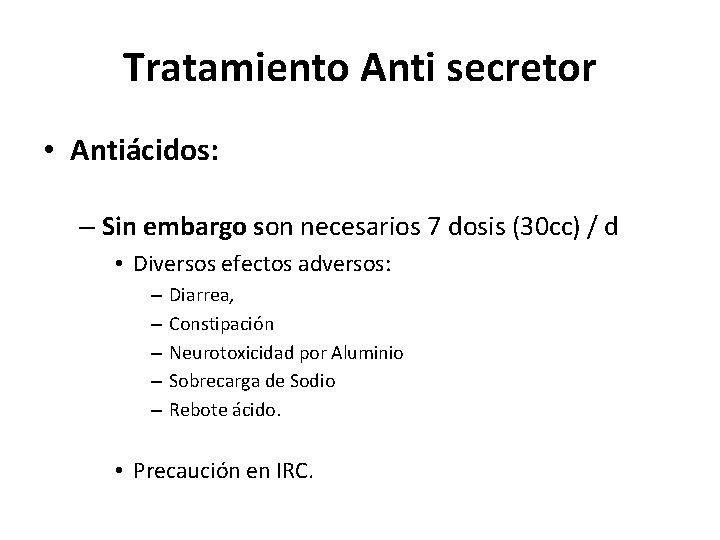 Tratamiento Anti secretor

• Antiácidos:

– Sin embargo son necesarios 7 dosis (30cc) / d

• Diversos efectos adversos:

– Diarrea,

– Constipación

– Neurotoxicidad por Aluminio

– Sobrecarga de Sodio

– Rebote ácido.

• Precaución en IRC.